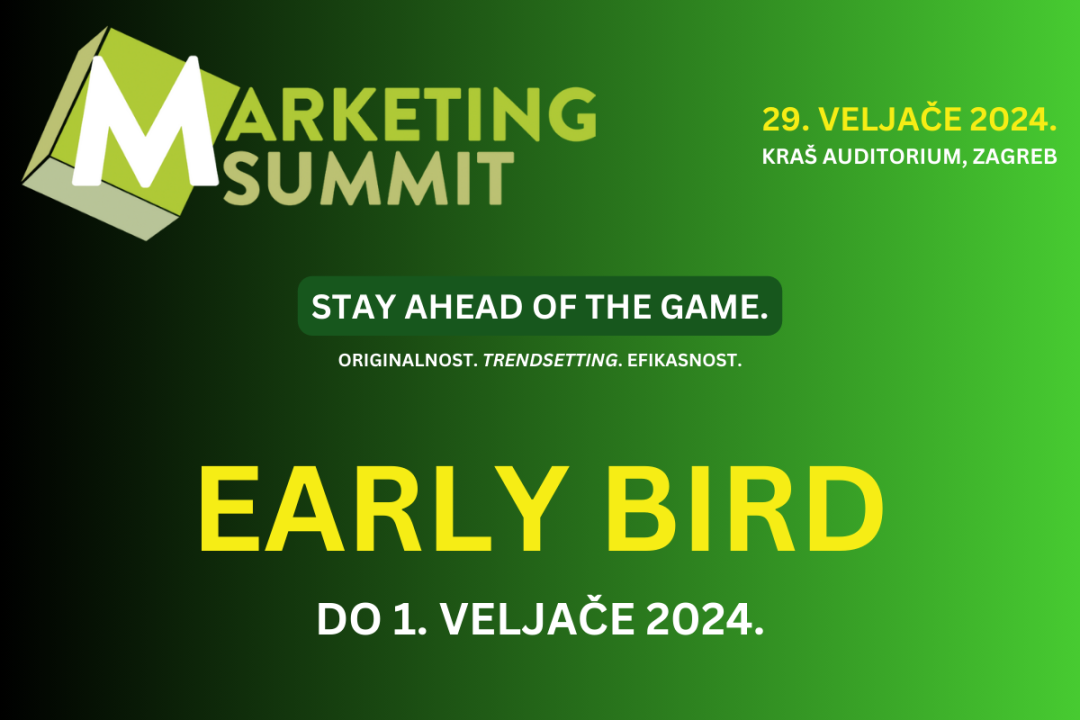 MARKETING SUMMIT

29. VELJAČE 2024.
KRAŠ AUDITORIUM, ZAGREB

STAY AHEAD OF THE GAME.

ORIGINALNOST. TRENDSETTING. EFIKASNOST.

EARLY BIRD

DO 1. VELJAČE 2024.